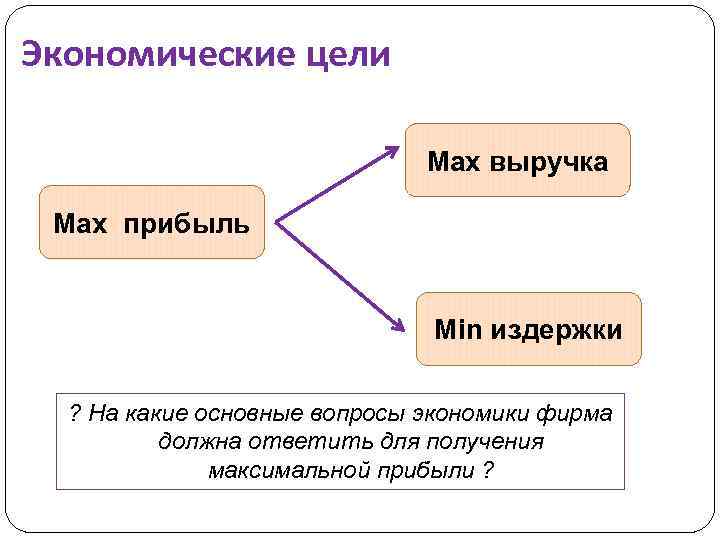 Экономические цели

Max прибыль

Max выручка

Min издержки

? На какие основные вопросы экономики фирма должна ответить для получения максимальной прибыли ?